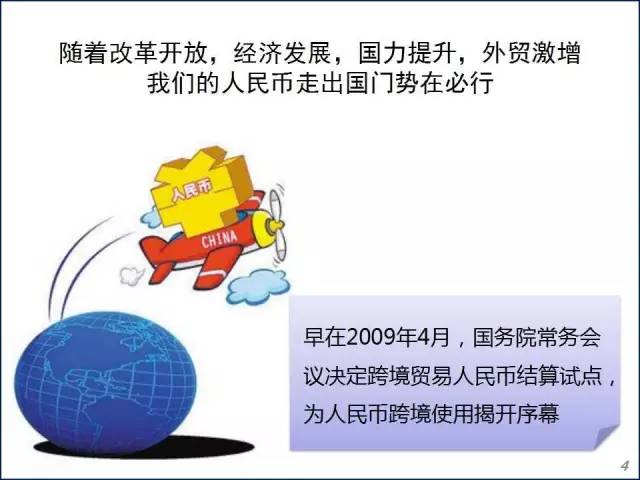 随着改革开放，经济发展，国力提升，外贸激增
我们的人民币走出国门势在必行

人民币

CHINA

早在2009年4月，国务院常务会议决定跨境贸易人民币结算试点，为人民币跨境使用揭开序幕

4